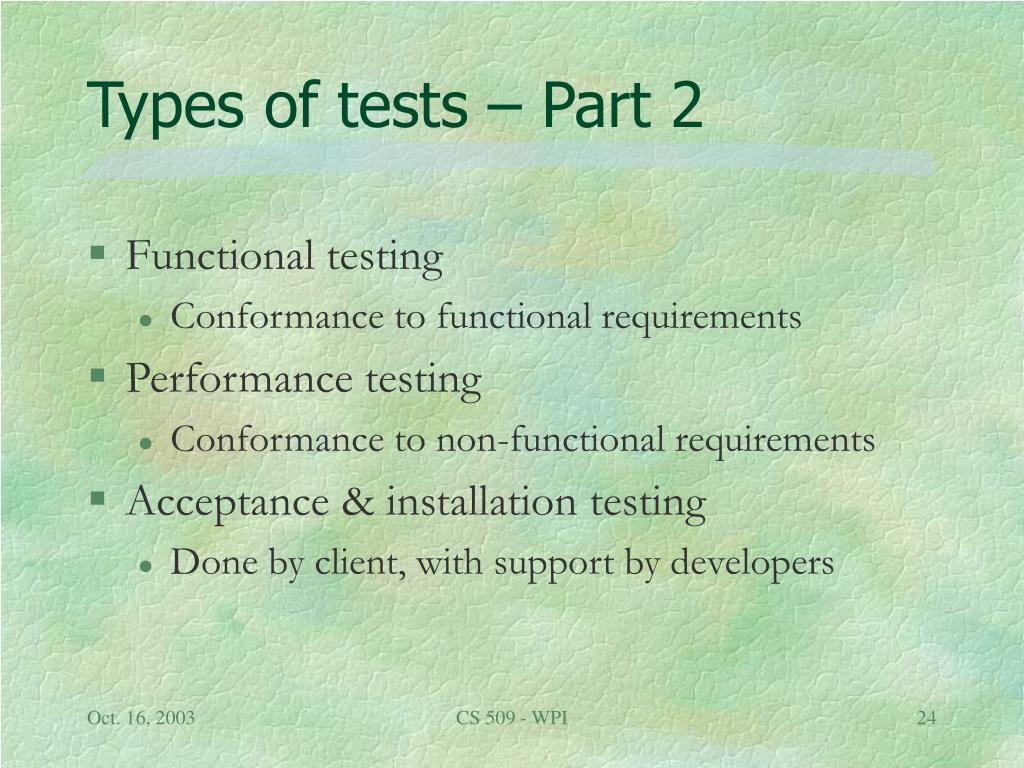 Types of tests – Part 2

- Functional testing
  - Conformance to functional requirements
- Performance testing
  - Conformance to non-functional requirements
- Acceptance & installation testing
  - Done by client, with support by developers

Oct. 16, 2003

CS 509 - WPI

24